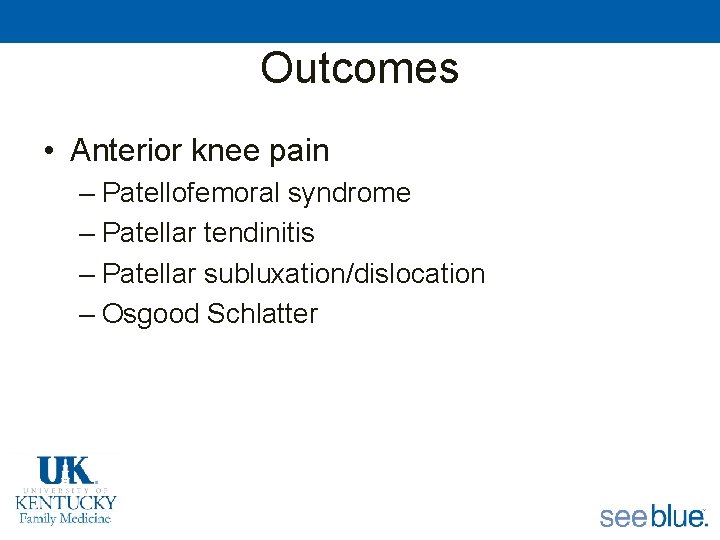 Outcomes

• Anterior knee pain
– Patellofemoral syndrome
– Patellar tendinitis
– Patellar subluxation/dislocation
– Osgood Schlatter

UK
UNIVERSITY OF
KENTUCKY
Family Medicine

see blue.